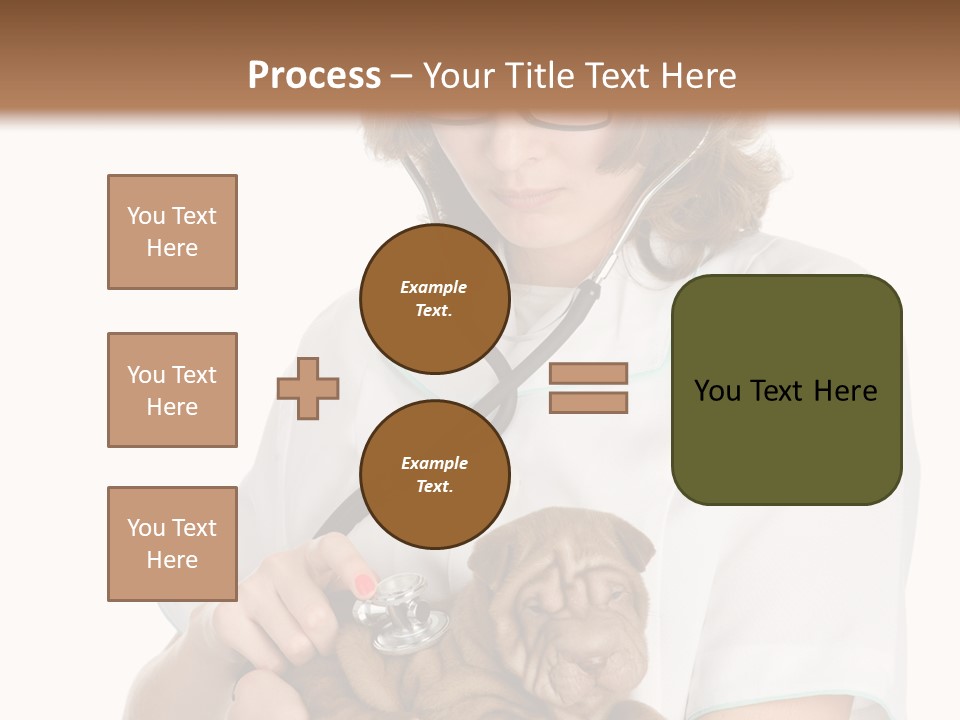 Process – Your Title Text Here

You Text Here

You Text Here

You Text Here

Example Text.

Example Text.

You Text Here